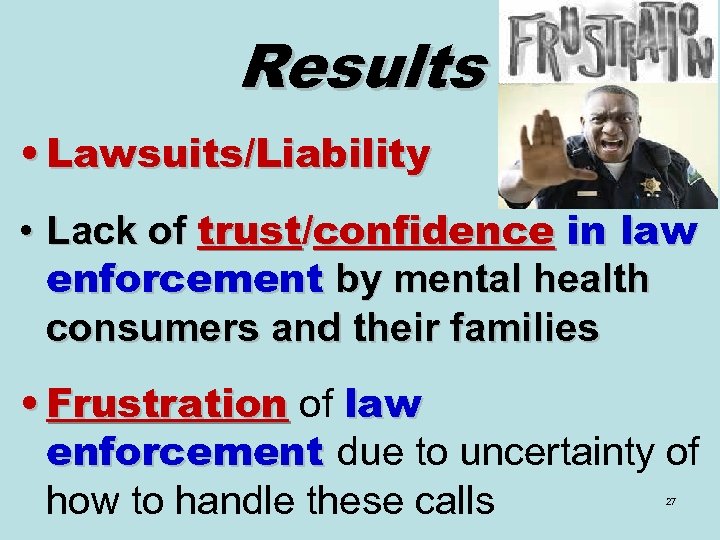 Results

FRUSTRATION

• Lawsuits/Liability

• Lack of trust/confidence in law enforcement by mental health consumers and their families

• Frustration of law enforcement due to uncertainty of how to handle these calls

27